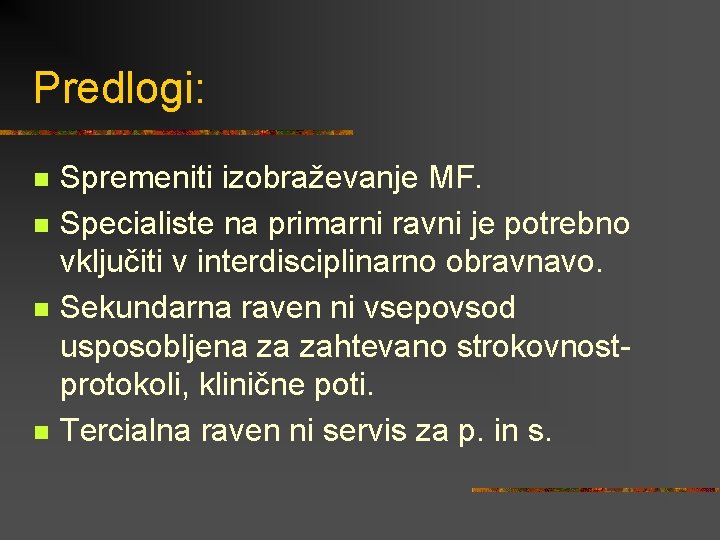 Predlogi:

- Spremeniti izobraževanje MF.
- Specialiste na primarni ravni je potrebno vključiti v interdisciplinarno obravnavo.
- Sekundarna raven ni vsepovsod usposobljena za zahtevano strokovnost-protokoli, klinične poti.
- Tercialna raven ni servis za p. in s.